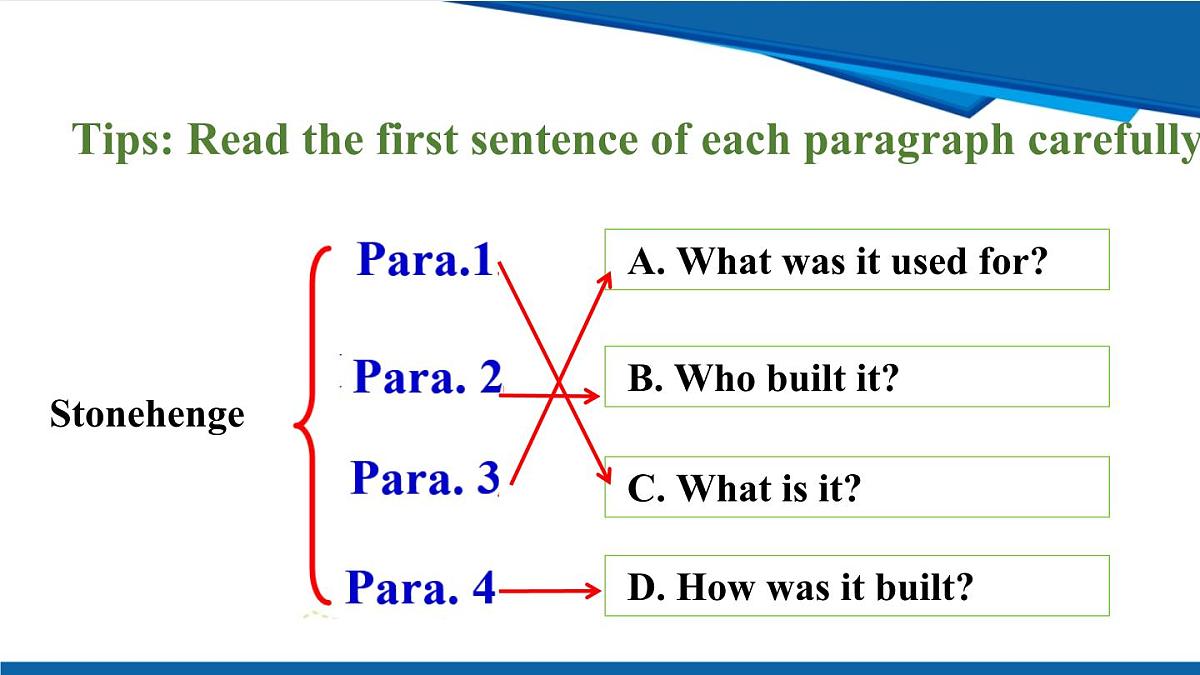 Tips: Read the first sentence of each paragraph carefully

Stonehenge

Para.1

Para. 2

Para. 3

Para. 4

A. What was it used for?

B. Who built it?

C. What is it?

D. How was it built?